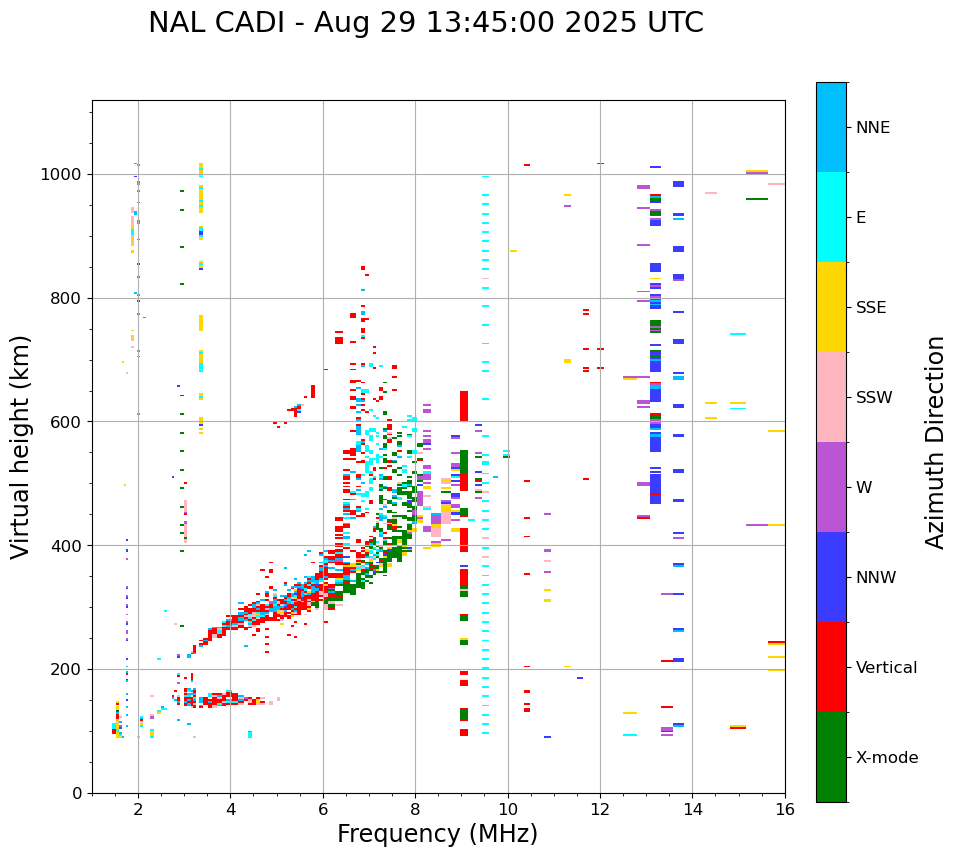 NAL CADI - Aug 29 13:45:00 2025 UTC

Virtual height (km)

1000
800
600
400
200
0

2
4
6
8
10
12
14
16

Frequency (MHz)

NNE
E
SSE
SSW
W
NNW
Vertical
X-mode

Azimuth Direction